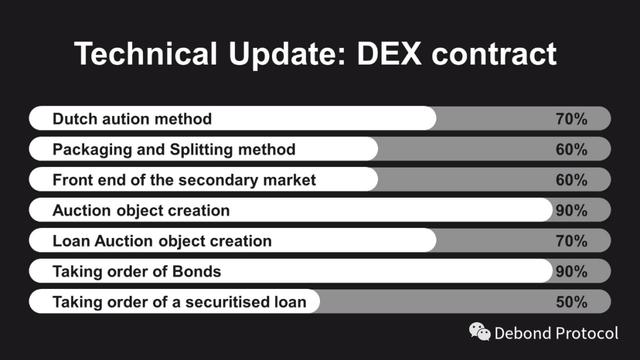 Technical Update: DEX contract

Dutch aution method 70%

Packaging and Splitting method 60%

Front end of the secondary market 60%

Auction object creation 90%

Loan Auction object creation 70%

Taking order of Bonds 90%

Taking order of a securitised loan 50%

Debond Protocol